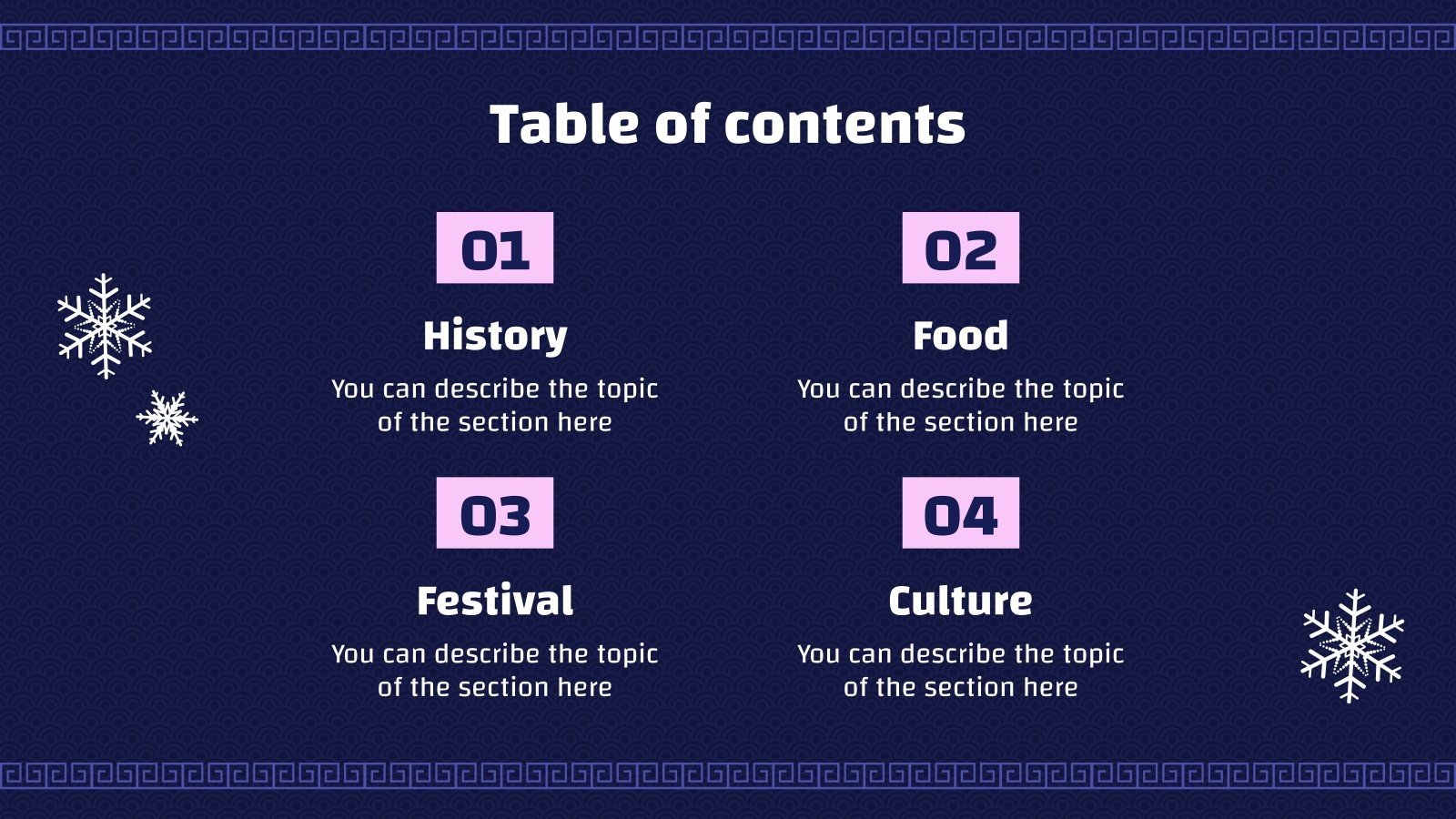 Table of contents

01

History

You can describe the topic of the section here

02

Food

You can describe the topic of the section here

03

Festival

You can describe the topic of the section here

04

Culture

You can describe the topic of the section here